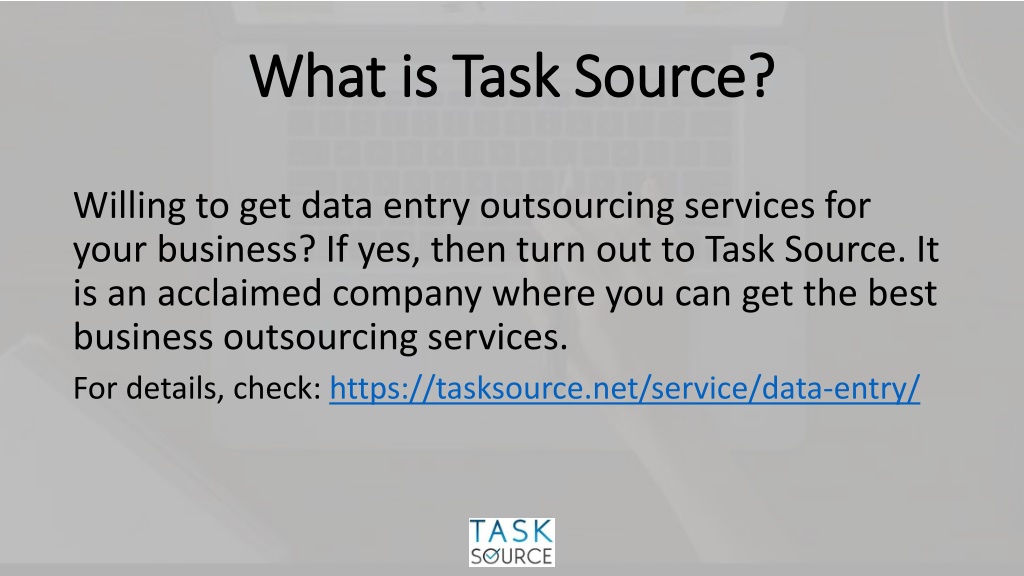 What is Task Source?

Willing to get data entry outsourcing services for your business? If yes, then turn out to Task Source. It is an acclaimed company where you can get the best business outsourcing services.

For details, check: https://tasksource.net/service/data-entry/

TASK
SOURCE